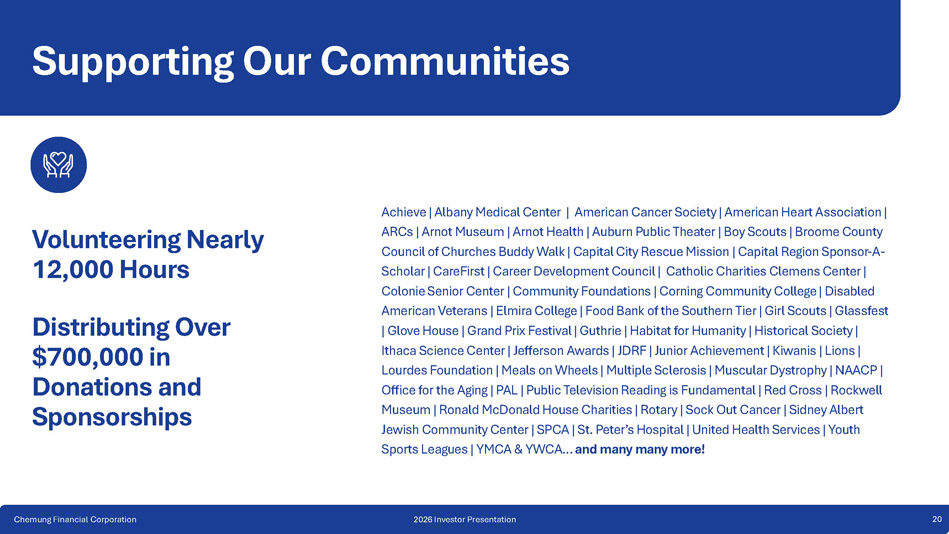 Supporting Our Communities

Volunteering Nearly 12,000 Hours

Distributing Over $700,000 in Donations and Sponsorships

Achieve | Albany Medical Center | American Cancer Society | American Heart Association | ARCs | Arnot Museum | Arnot Health | Auburn Public Theater | Boy Scouts | Broome County Council of Churches Buddy Walk | Capital City Rescue Mission | Capital Region Sponsor-A-Scholar | CareFirst | Career Development Council | Catholic Charities Clemens Center | Colonie Senior Center | Community Foundations | Corning Community College | Disabled American Veterans | Elmira College | Food Bank of the Southern Tier | Girl Scouts | Glassfest | Glove House | Grand Prix Festival | Guthrie | Habitat for Humanity | Historical Society | Ithaca Science Center | Jefferson Awards | JDRF | Junior Achievement | Kiwanis | Lions | Lourdes Foundation | Meals on Wheels | Multiple Sclerosis | Muscular Dystrophy | NAACP | Office for the Aging | PAL | Public Television Reading is Fundamental | Red Cross | Rockwell Museum | Ronald McDonald House Charities | Rotary | Sock Out Cancer | Sidney Albert Jewish Community Center | SPCA | St. Peter's Hospital | United Health Services | Youth Sports Leagues | YMCA & YWCA… and many many more!

Chemung Financial Corporation

2026 Investor Presentation

20